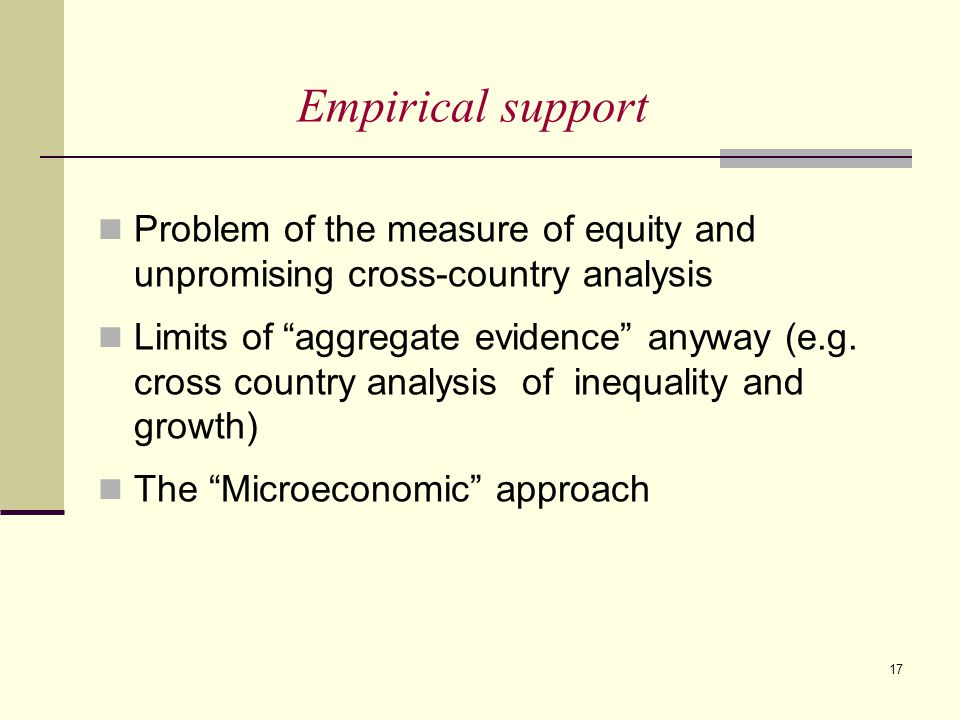 Empirical support

Problem of the measure of equity and unpromising cross-country analysis

Limits of “aggregate evidence” anyway (e.g. cross country analysis of inequality and growth)

The “Microeconomic” approach

17